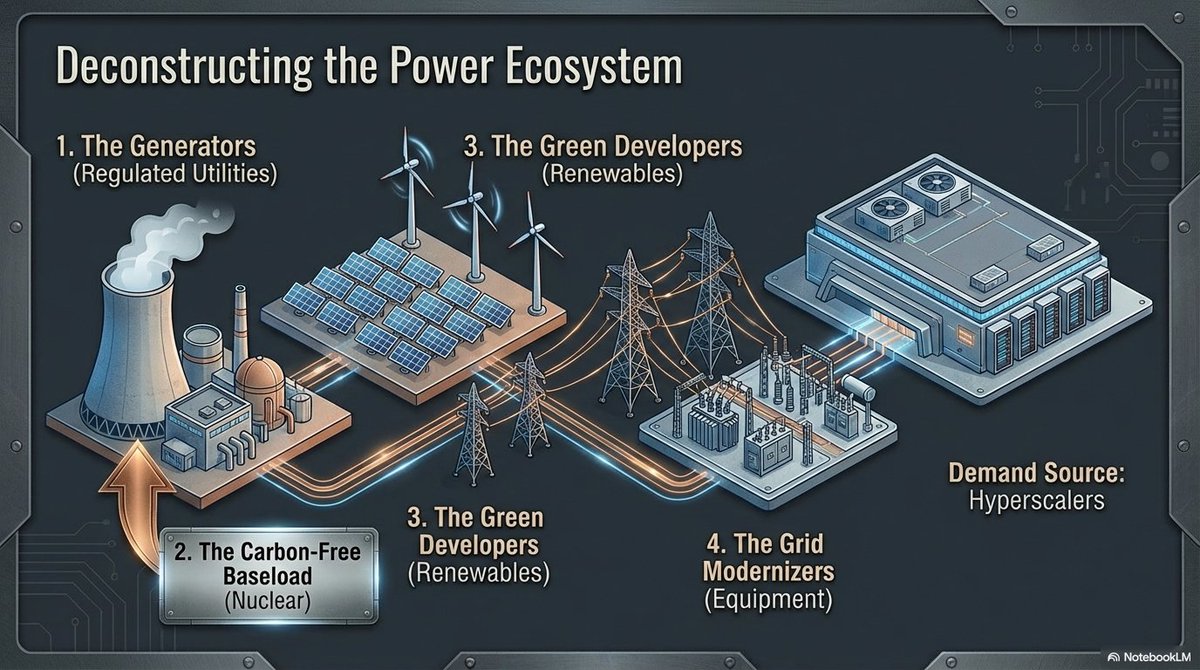 Deconstructing the Power Ecosystem

1. The Generators
(Regulated Utilities)

3. The Green Developers
(Renewables)

2. The Carbon-Free Baseload
(Nuclear)

3. The Green Developers
(Renewables)

4. The Grid Modernizers
(Equipment)

Demand Source:
Hyperscalers

NotebookLM